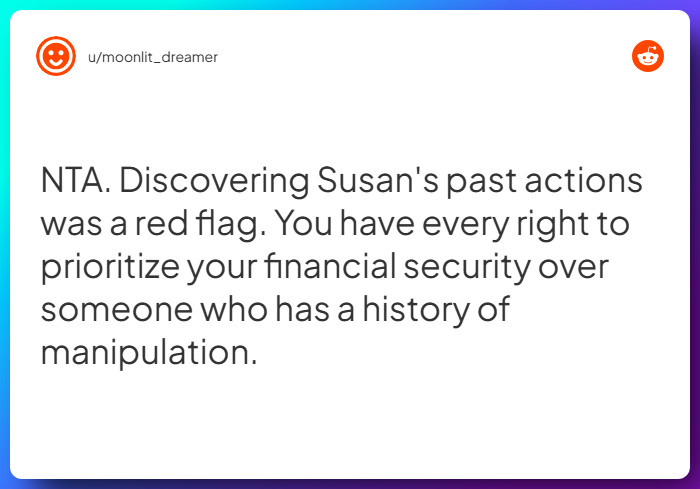 u/moonlit_dreamer

NTA. Discovering Susan's past actions was a red flag. You have every right to prioritize your financial security over someone who has a history of manipulation.